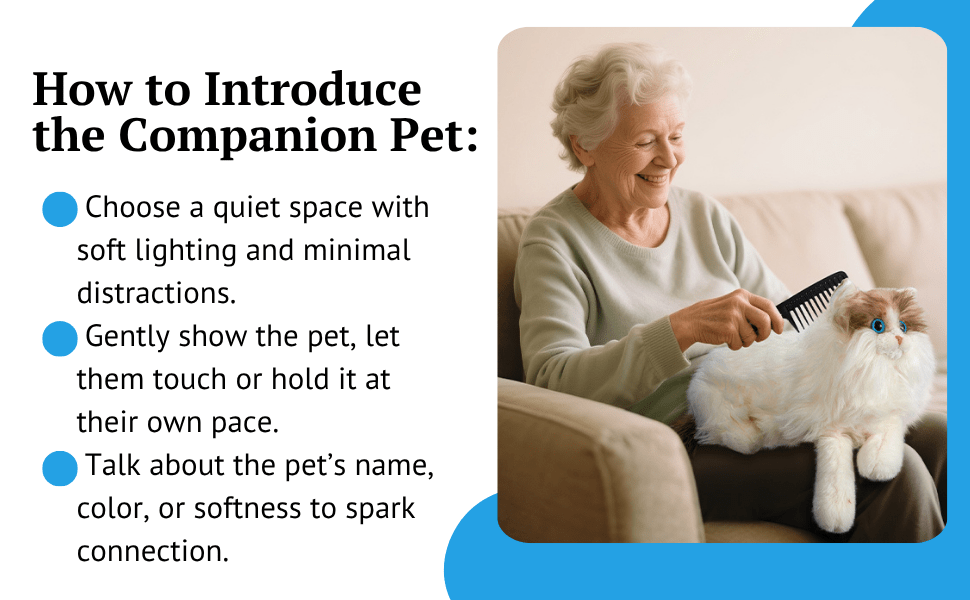 How to Introduce the Companion Pet:

• Choose a quiet space with soft lighting and minimal distractions.
• Gently show the pet, let them touch or hold it at their own pace.
• Talk about the pet's name, color, or softness to spark connection.